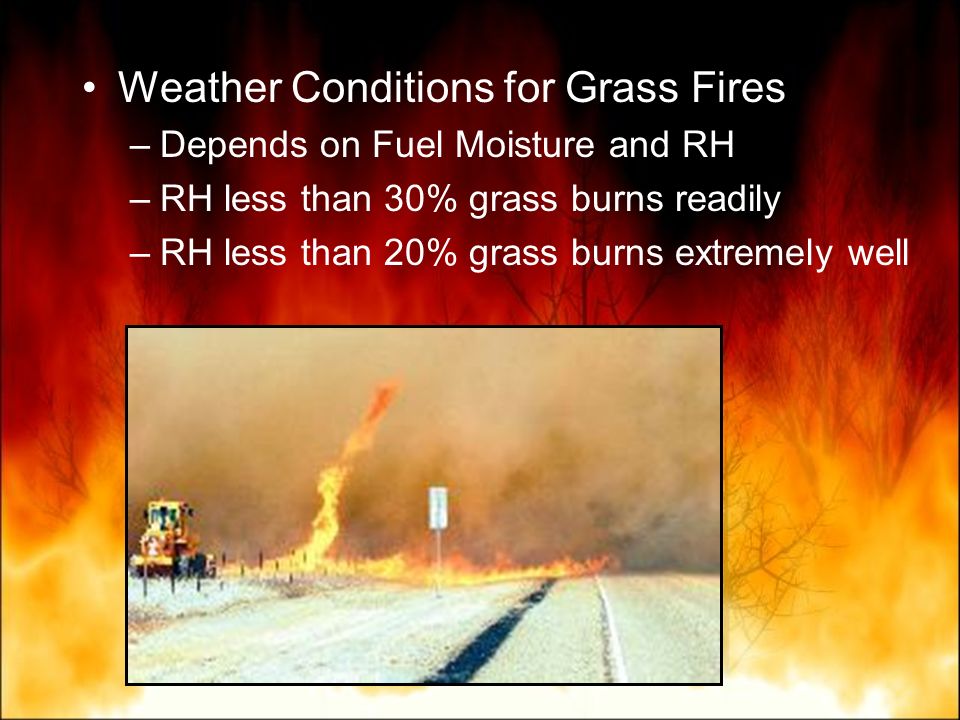 • Weather Conditions for Grass Fires
– Depends on Fuel Moisture and RH
– RH less than 30% grass burns readily
– RH less than 20% grass burns extremely well